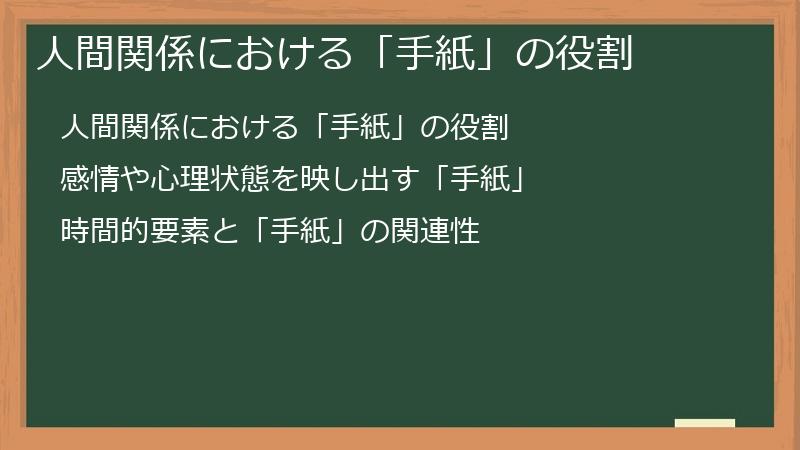 人間関係における「手紙」の役割

人間関係における「手紙」の役割

感情や心理状態を映し出す「手紙」

時間的要素と「手紙」の関連性